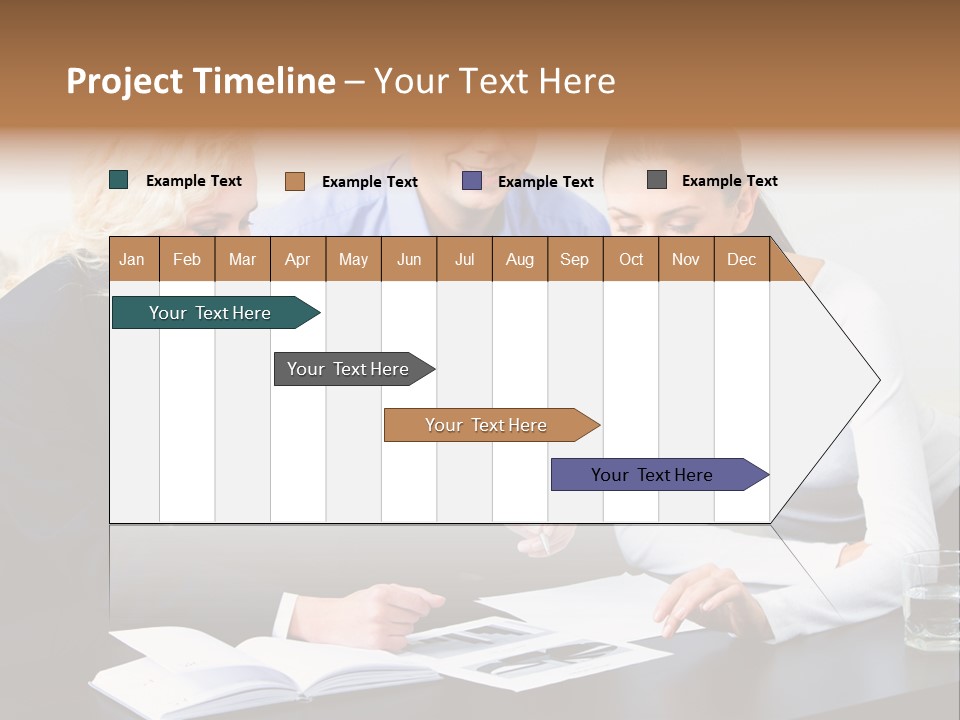 Project Timeline – Your Text Here

Example Text Example Text Example Text Example Text

| Jan | Feb | Mar | Apr | May | Jun | Jul | Aug | Sep | Oct | Nov | Dec |
|---|---|---|---|---|---|---|---|---|---|---|---|

Your Text Here

Your Text Here

Your Text Here

Your Text Here